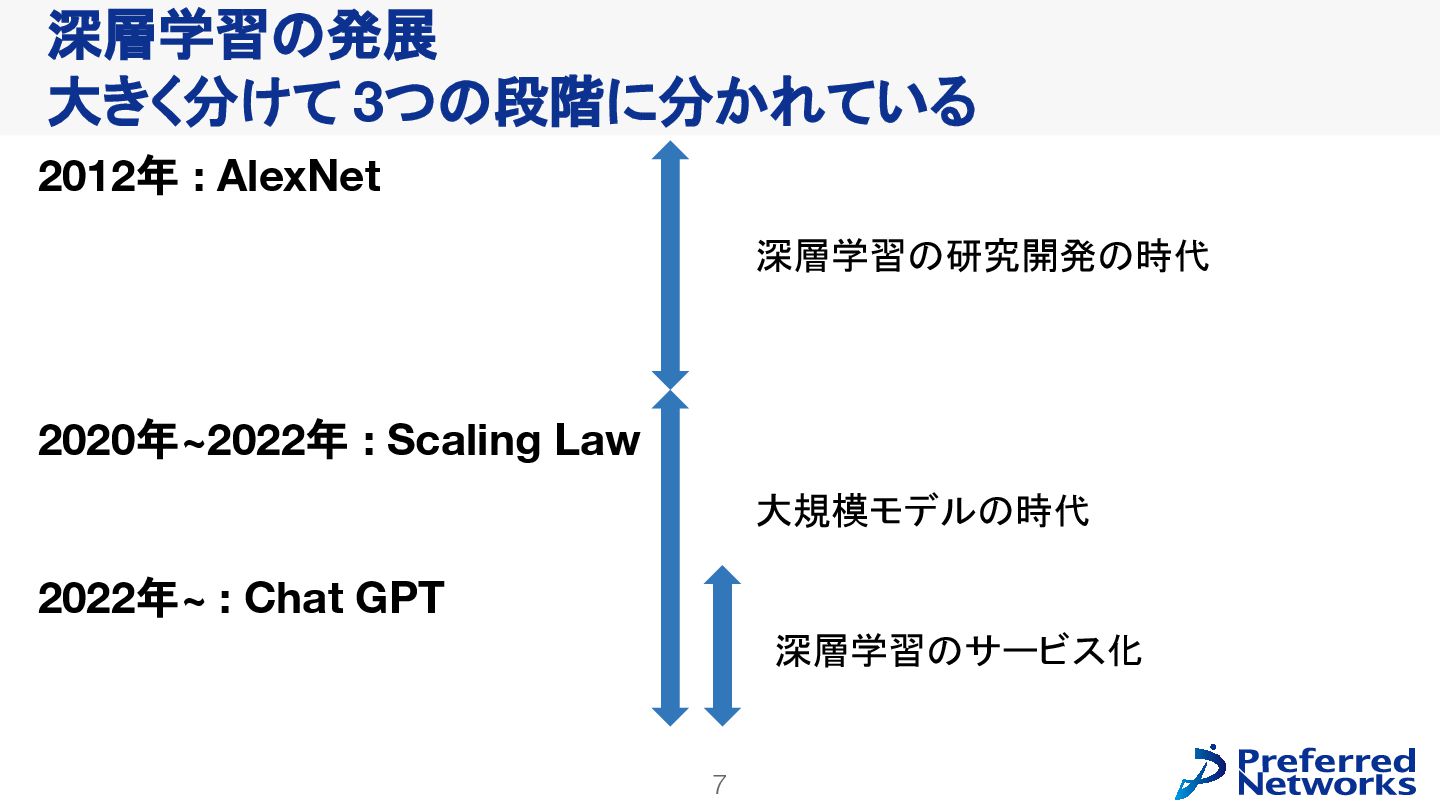 深層学習の発展
大きく分けて 3つの段階に分かれている

2012年 : AlexNet

深層学習の研究開発の時代

2020年~2022年 : Scaling Law

大規模モデルの時代

2022年~ : Chat GPT

深層学習のサービス化

7

Preferred Networks